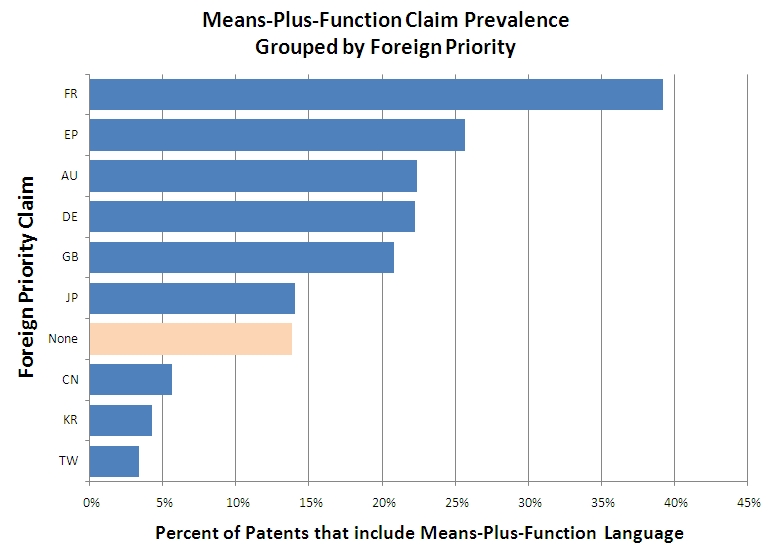 Means-Plus-Function Claim Prevalence
Grouped by Foreign Priority

Foreign Priority Claim

FR
EP
AU
DE
GB
JP
None
CN
KR
TW

0%
5%
10%
15%
20%
25%
30%
35%
40%
45%

Percent of Patents that include Means-Plus-Function Language